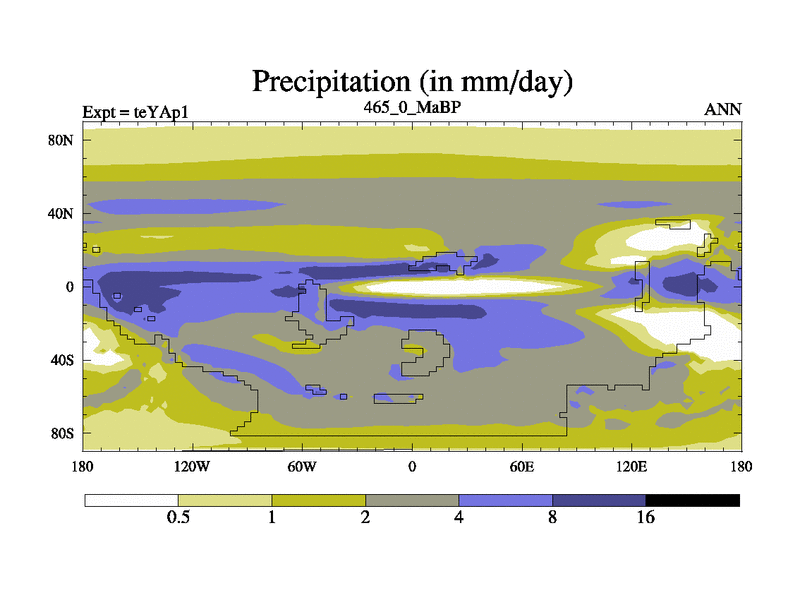 Precipitation (in mm/day)

Expt = teYAp1
465_0_MaBP
ANN

80N
40N
0
40S
80S

180
120W
60W
0
60E
120E
180

0.5
1
2
4
8
16